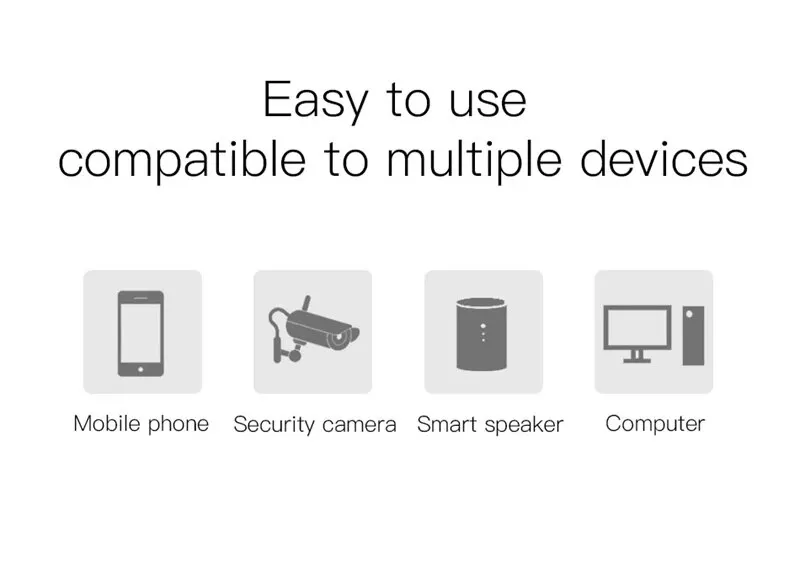 Easy to use
compatible to multiple devices

Mobile phone

Security camera

Smart speaker

Computer